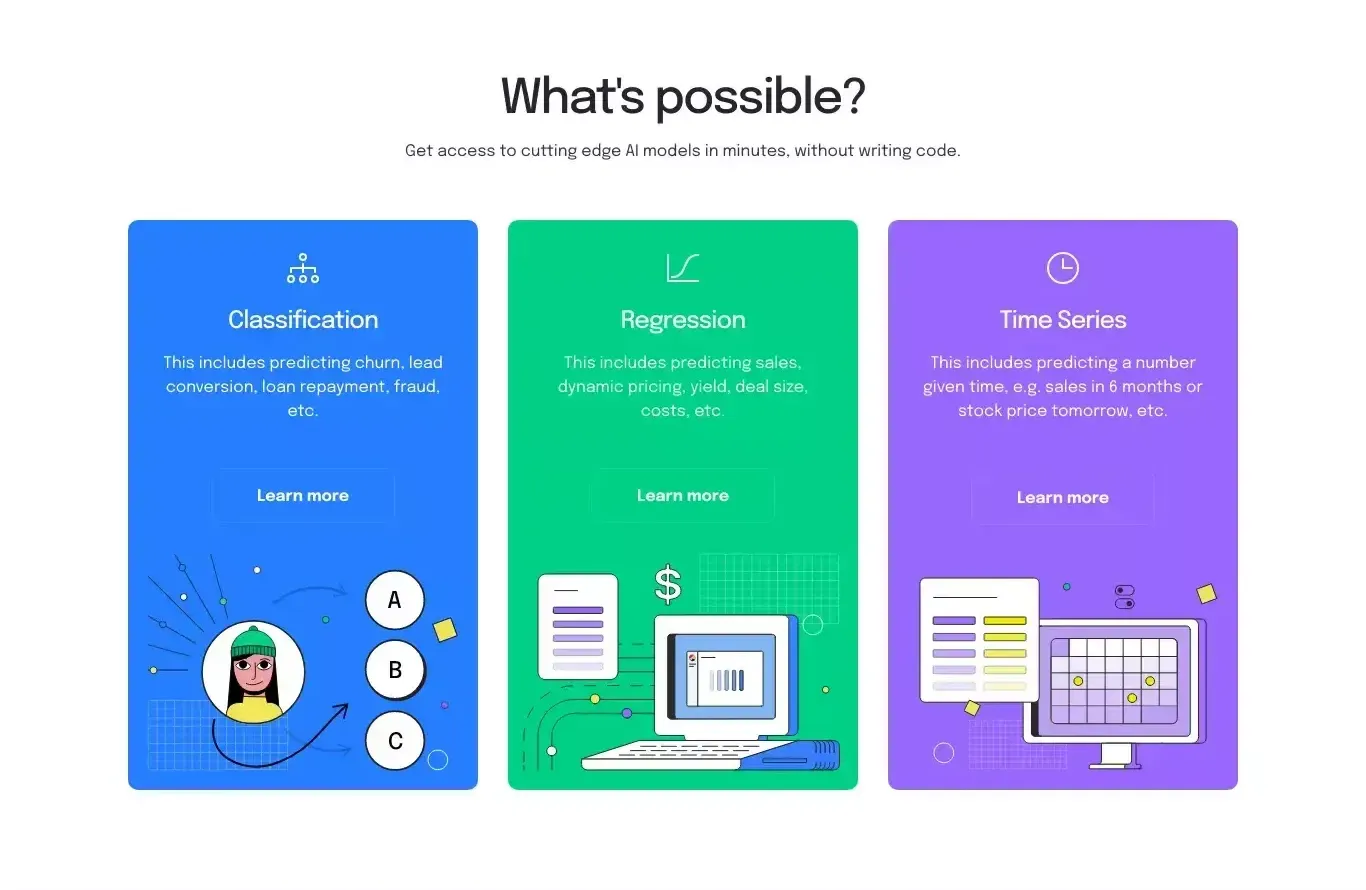 What's possible?

Get access to cutting edge AI models in minutes, without writing code.

Classification

This includes predicting churn, lead conversion, loan repayment, fraud, etc.

Learn more

A

B

C

Regression

This includes predicting sales, dynamic pricing, yield, deal size, costs, etc.

Learn more

$

Time Series

This includes predicting a number given time, e.g. sales in 6 months or stock price tomorrow, etc.

Learn more